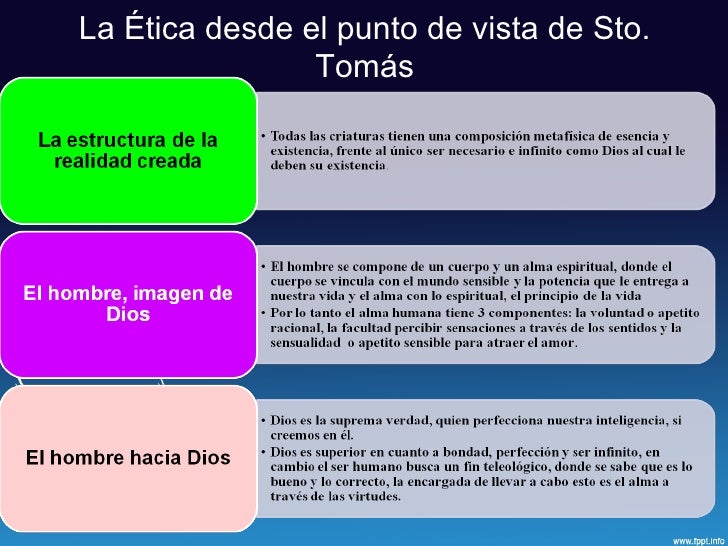 La Ética desde el punto de vista de Sto. Tomás

La estructura de la realidad creada

• Todas las criaturas tienen una composición metafísica de esencia y existencia, frente al único ser necesario e infinito como Dios al cual le deben su existencia.

El hombre, imagen de Dios

• El hombre se compone de un cuerpo y un alma espiritual, donde el cuerpo se vincula con el mundo sensible y la potencia que le entrega a nuestra vida y el alma con lo espiritual, el principio de la vida
• Por lo tanto el alma humana tiene 3 componentes: la voluntad o apetito racional, la facultad percibir sensaciones a través de los sentidos y la sensualidad o apetito sensible para atraer el amor.

El hombre hacia Dios

• Dios es la suprema verdad, quien perfecciona nuestra inteligencia, si creemos en él.
• Dios es superior en cuanto a bondad, perfección y ser infinito, en cambio el ser humano busca un fin teleológico, donde se sabe que es lo bueno y lo correcto, la encargada de llevar a cabo esto es el alma a través de las virtudes.

www.fppt.info